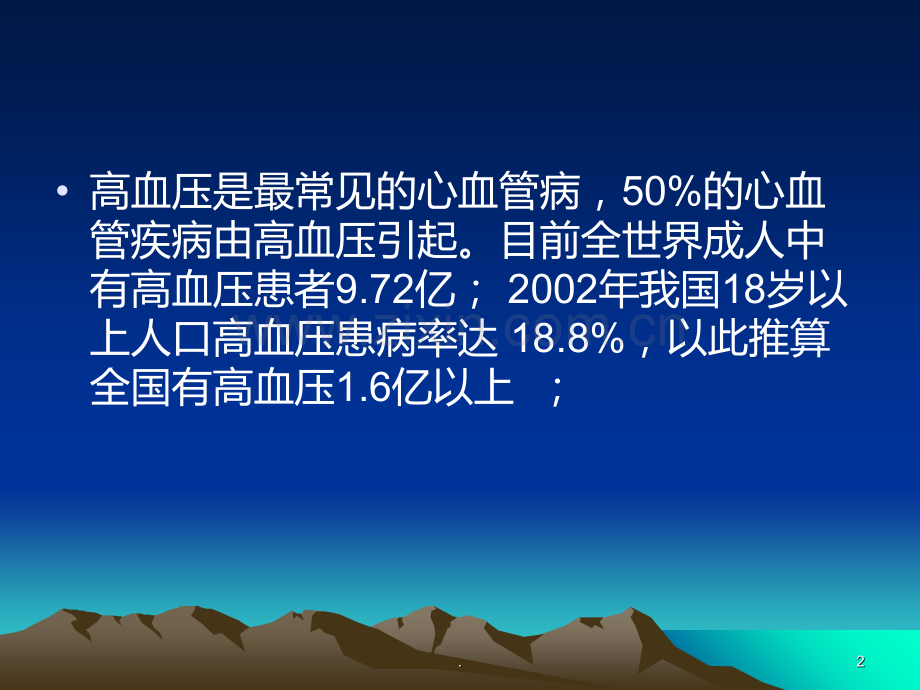 • 高血压是最常见的心血管病，50%的心血管疾病由高血压引起。目前全世界成人中有高血压患者9.72亿； 2002年我国18岁以上人口高血压患病率达 18.8%，以此推算全国有高血压1.6亿以上 ；

.

2